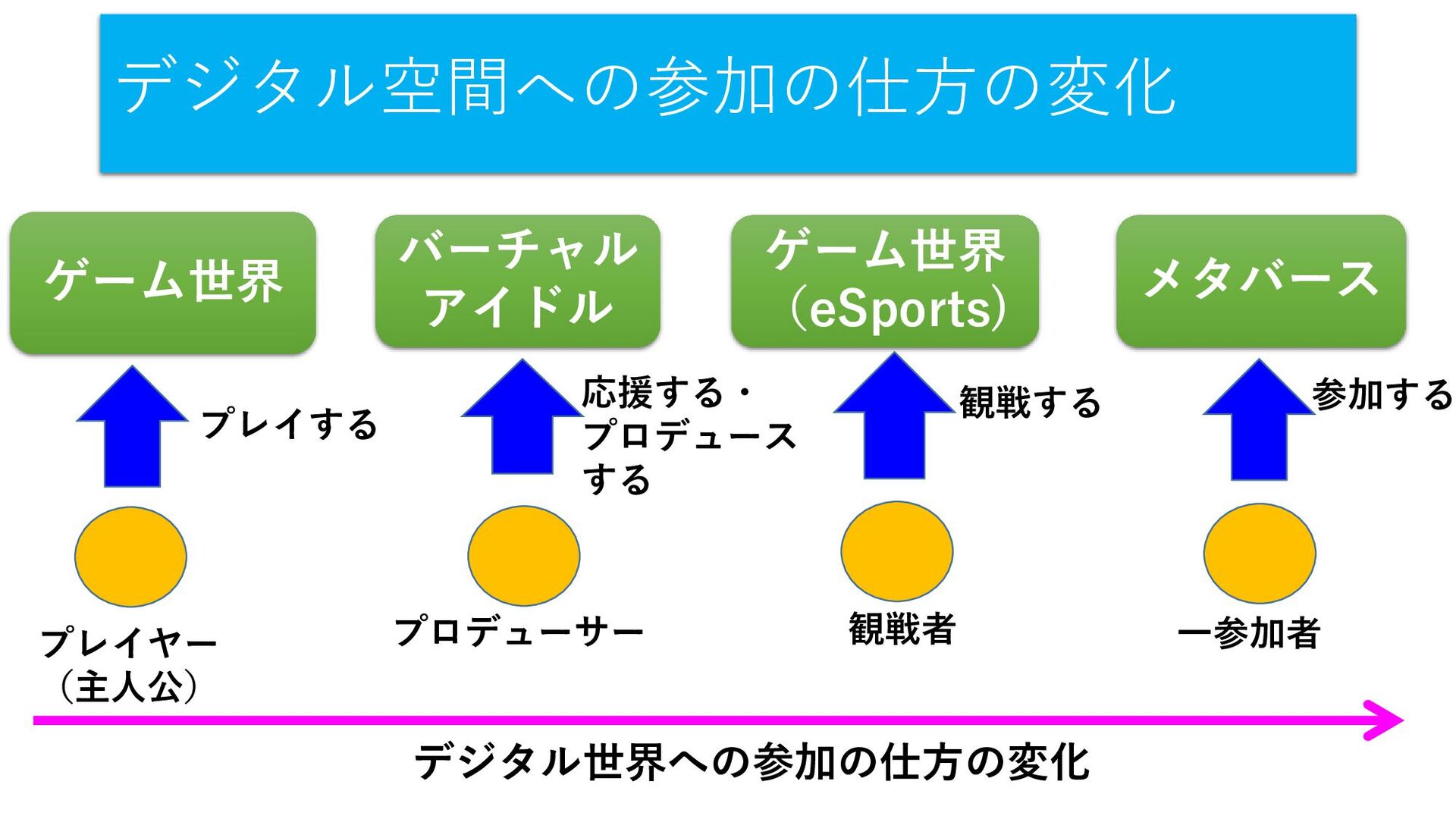 デジタル空間への参加の仕方の変化

ゲーム世界

バーチャルアイドル

ゲーム世界（eSports）

メタバース

プレイする

応援する・プロデュースする

観戦する

参加する

プレイヤー（主人公）

プロデューサー

観戦者

一参加者

デジタル世界への参加の仕方の変化